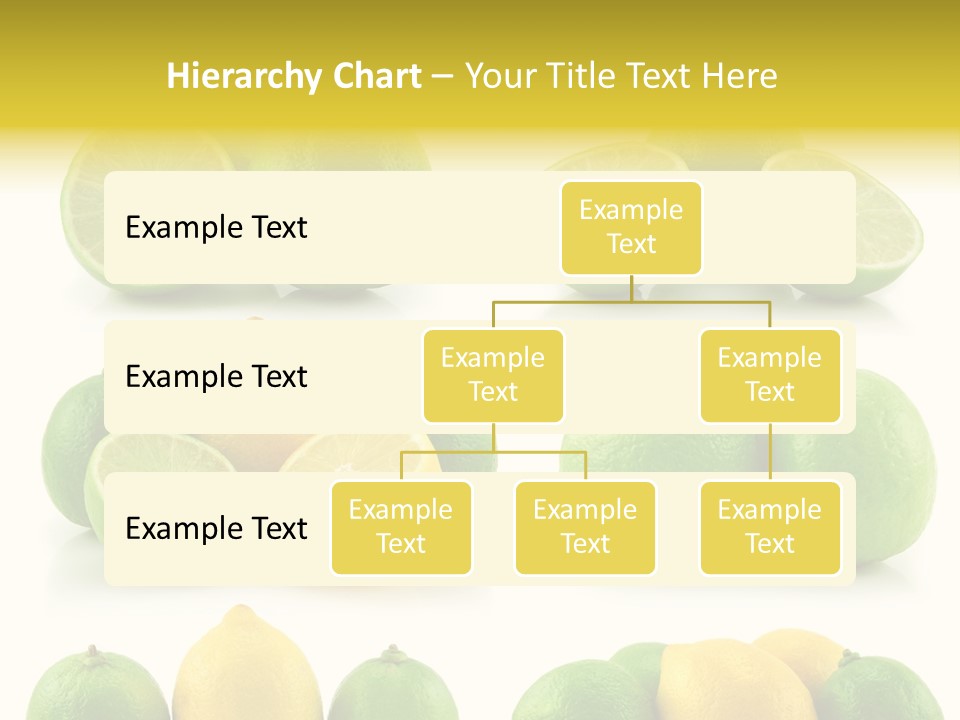 Hierarchy Chart – Your Title Text Here

Example Text

Example Text

Example Text

Example Text

Example Text

Example Text

Example Text

Example Text

Example Text